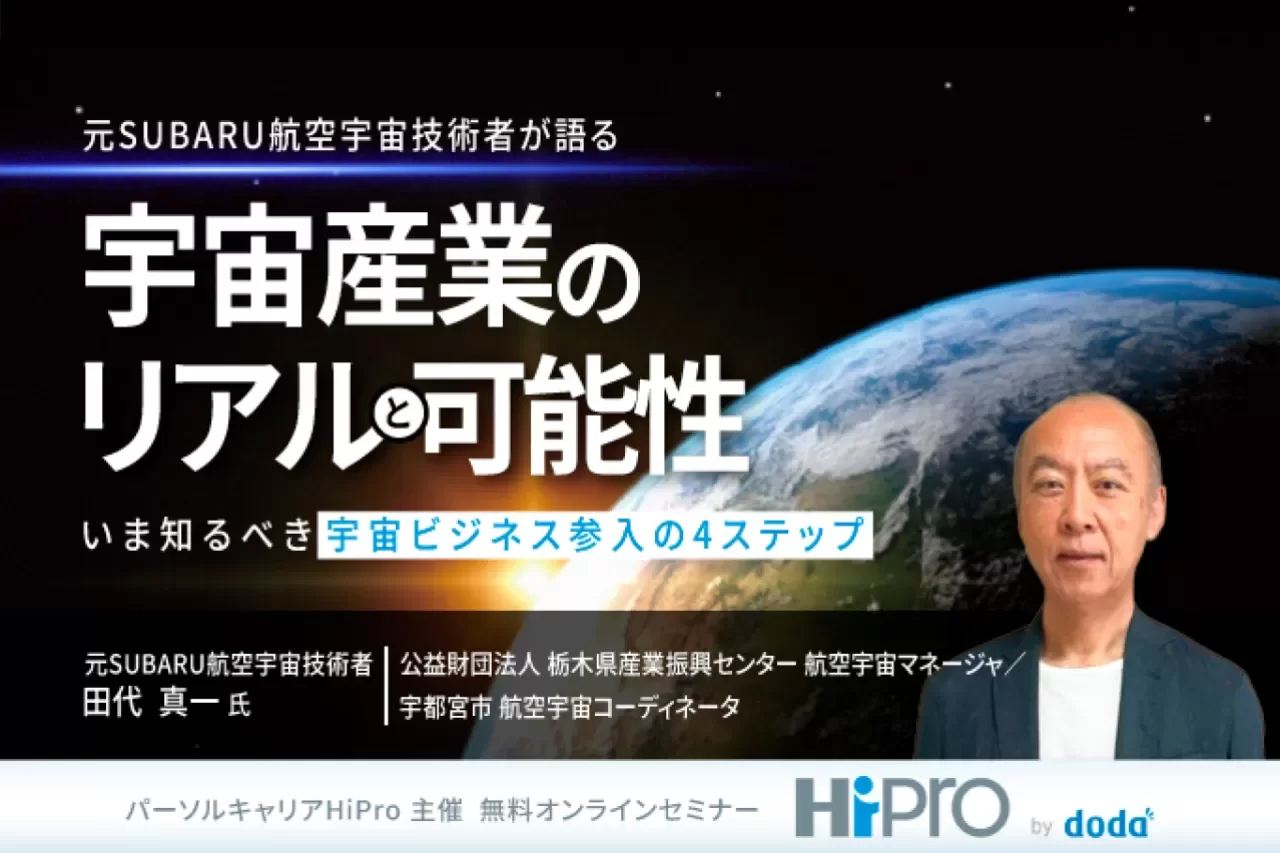 元SUBARU航空宇宙技術者が語る

宇宙産業のリアルと可能性

いま知るべき宇宙ビジネス参入の4ステップ

元SUBARU航空宇宙技術者
田代 真一 氏

公益財団法人 栃木県産業振興センター 航空宇宙マネージャ／
宇都宮市 航空宇宙コーディネータ

パーソルキャリアHiPro 主催 無料オンラインセミナー

HiPro by doda